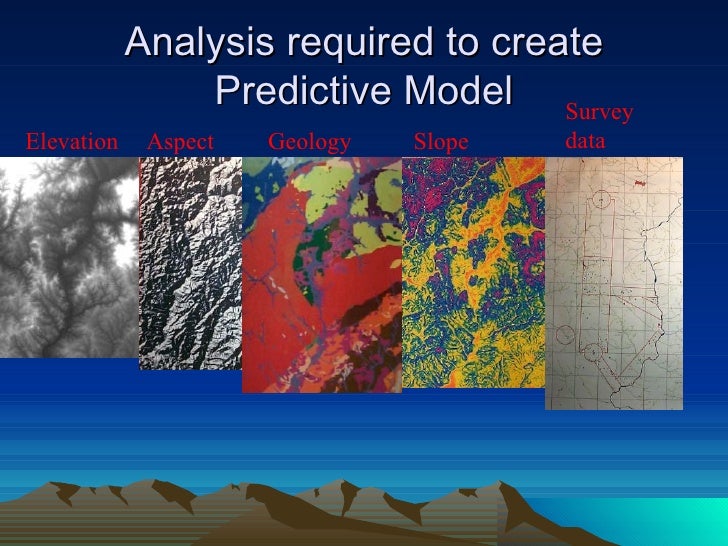 Analysis required to create Predictive Model

Elevation Aspect Geology Slope Survey data